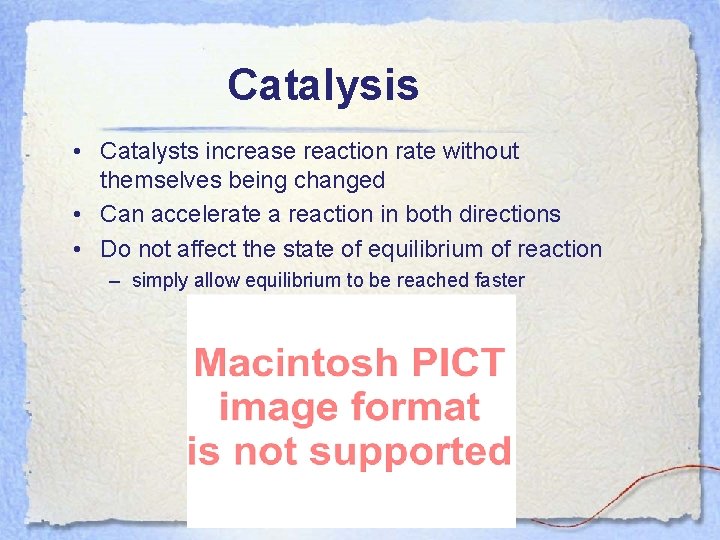 Catalysis

• Catalysts increase reaction rate without themselves being changed
• Can accelerate a reaction in both directions
• Do not affect the state of equilibrium of reaction
– simply allow equilibrium to be reached faster

Macintosh PICT image format is not supported